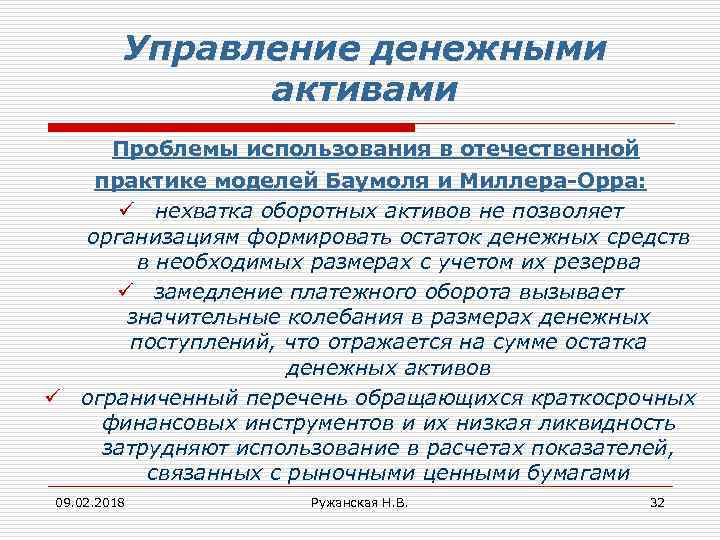 Управление денежными активами

Проблемы использования в отечественной практике моделей Баумоля и Миллера-Орра:

✓ нехватка оборотных активов не позволяет организациям формировать остаток денежных средств в необходимых размерах с учетом их резерва

✓ замедление платежного оборота вызывает значительные колебания в размерах денежных поступлений, что отражается на сумме остатка денежных активов

✓ ограниченный перечень обращающихся краткосрочных финансовых инструментов и их низкая ликвидность затрудняют использование в расчетах показателей, связанных с рыночными ценными бумагами

09.02.2018

Ружанская Н.В.

32